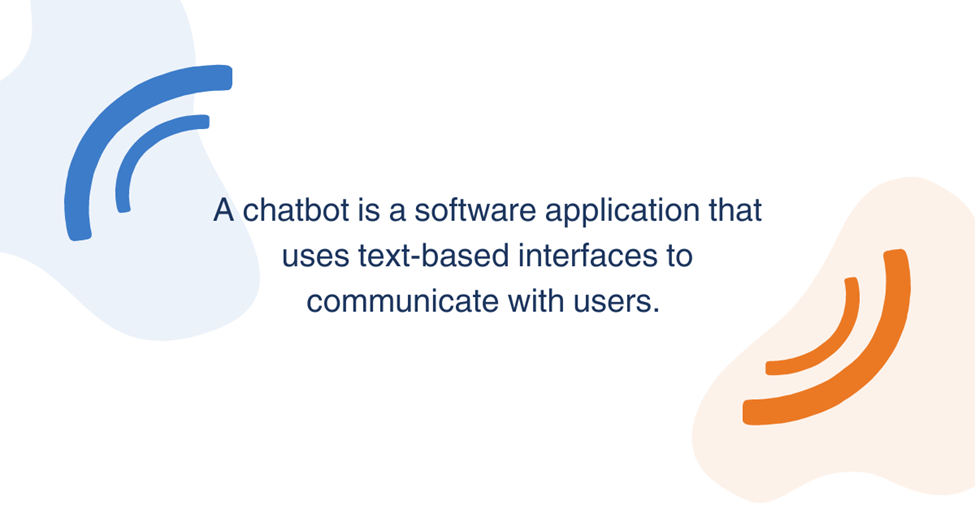 A chatbot is a software application that uses text-based interfaces to communicate with users.